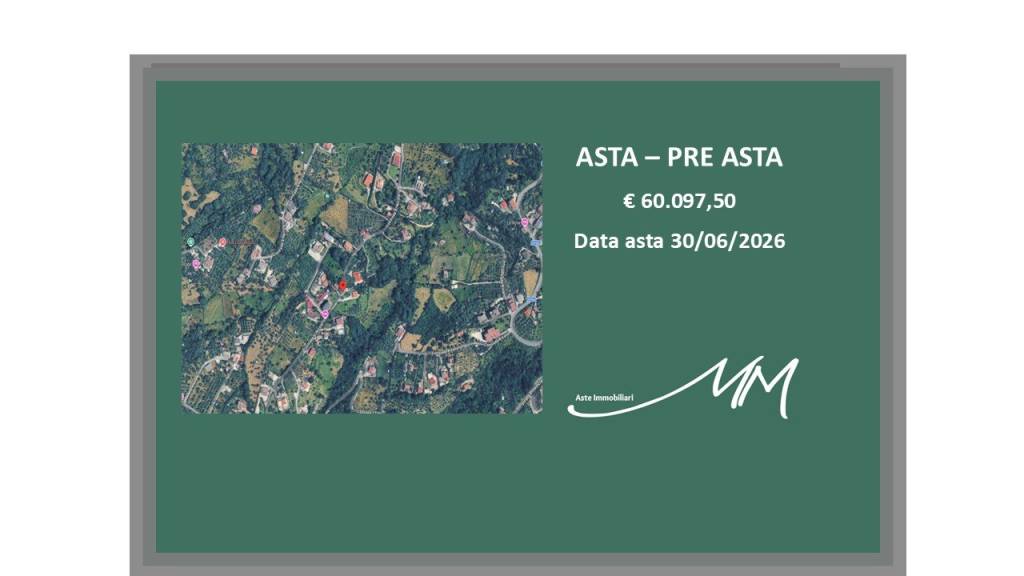 ASTA – PRE ASTA

€ 60.097,50

Data asta 30/06/2026

Aste Immobiliari MM